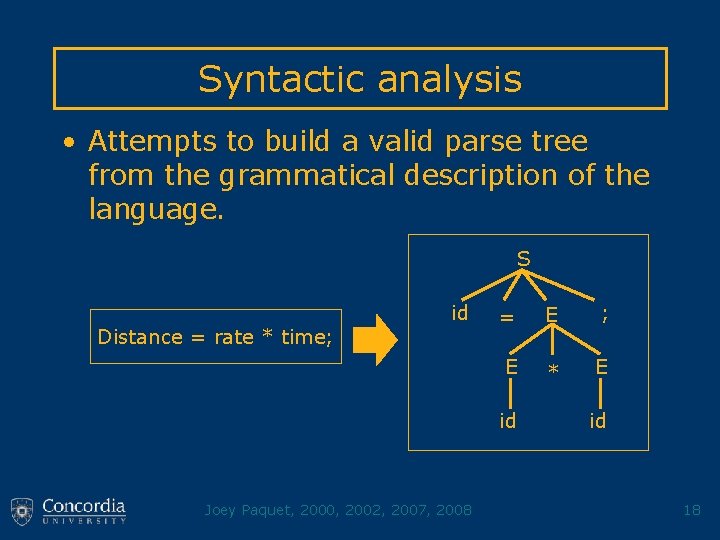 Syntactic analysis

• Attempts to build a valid parse tree from the grammatical description of the language.

Distance = rate * time;

S
id = E ;
E * E
id id

Concordia UNIVERSITY

Joey Paquet, 2000, 2002, 2007, 2008

18